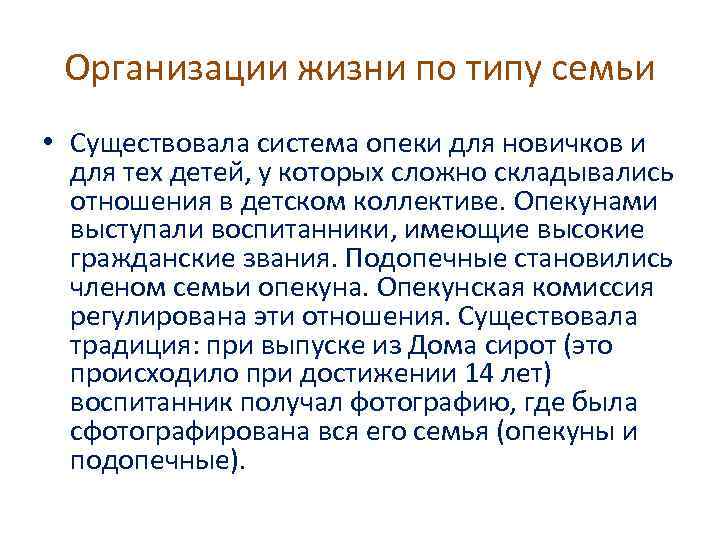 Организации жизни по типу семьи

• Существовала система опеки для новичков и для тех детей, у которых сложно складывались отношения в детском коллективе. Опекунами выступали воспитанники, имеющие высокие гражданские звания. Подопечные становились членом семьи опекуна. Опекунская комиссия регулирована эти отношения. Существовала традиция: при выпуске из Дома сирот (это происходило при достижении 14 лет) воспитанник получал фотографию, где была сфотографирована вся его семья (опекуны и подопечные).